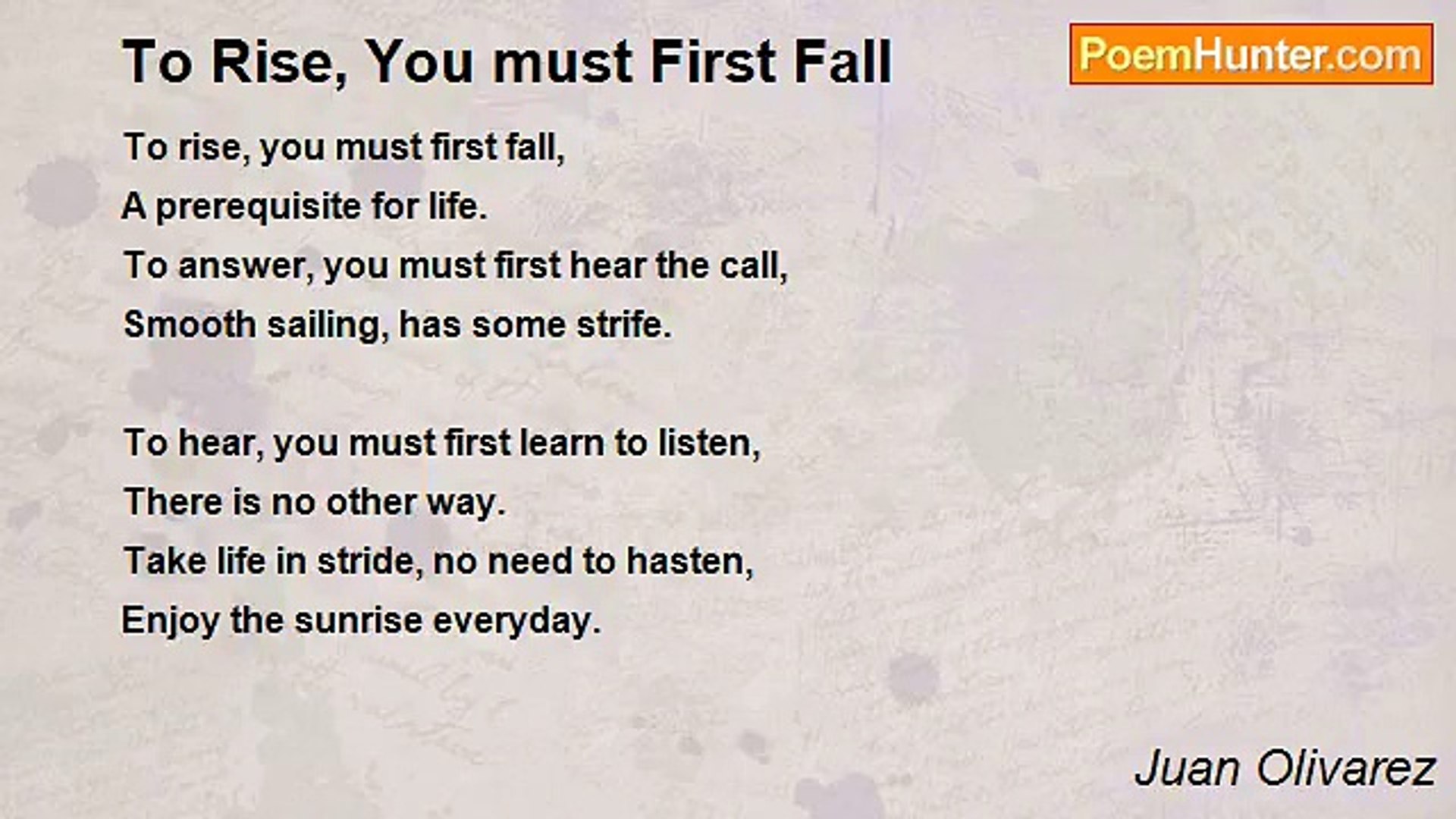 To Rise, You must First Fall

PoemHunter.com

To rise, you must first fall,
A prerequisite for life.
To answer, you must first hear the call,
Smooth sailing, has some strife.

To hear, you must first learn to listen,
There is no other way.
Take life in stride, no need to hasten,
Enjoy the sunrise everyday.

Juan Olivarez